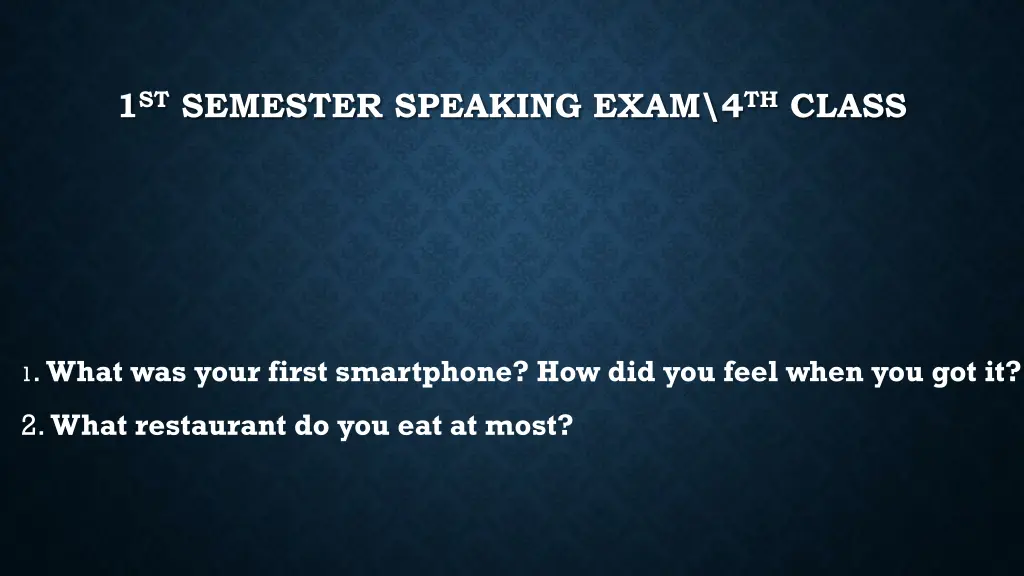 1ST SEMESTER SPEAKING EXAM\4TH CLASS

1. What was your first smartphone? How did you feel when you got it?

2. What restaurant do you eat at most?